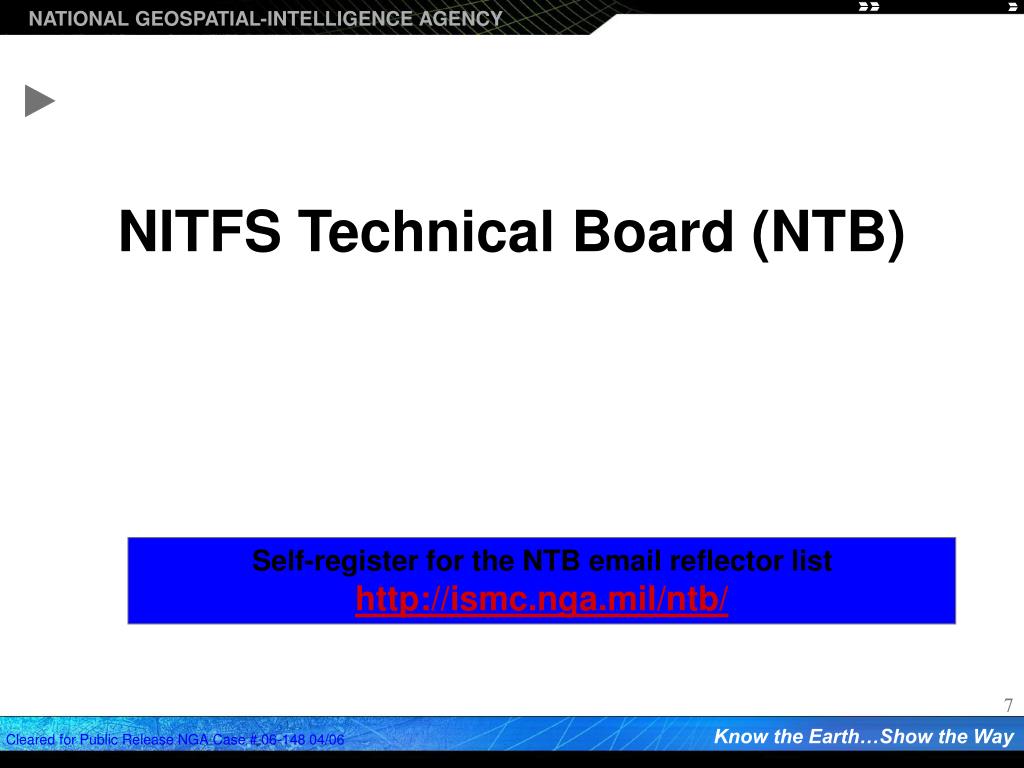 NATIONAL GEOSPATIAL-INTELLIGENCE AGENCY

NITFS Technical Board (NTB)

Self-register for the NTB email reflector list
http://ismc.nga.mil/ntb/

7

Cleared for Public Release NGA Case # 06-148 04/06

Know the Earth…Show the Way